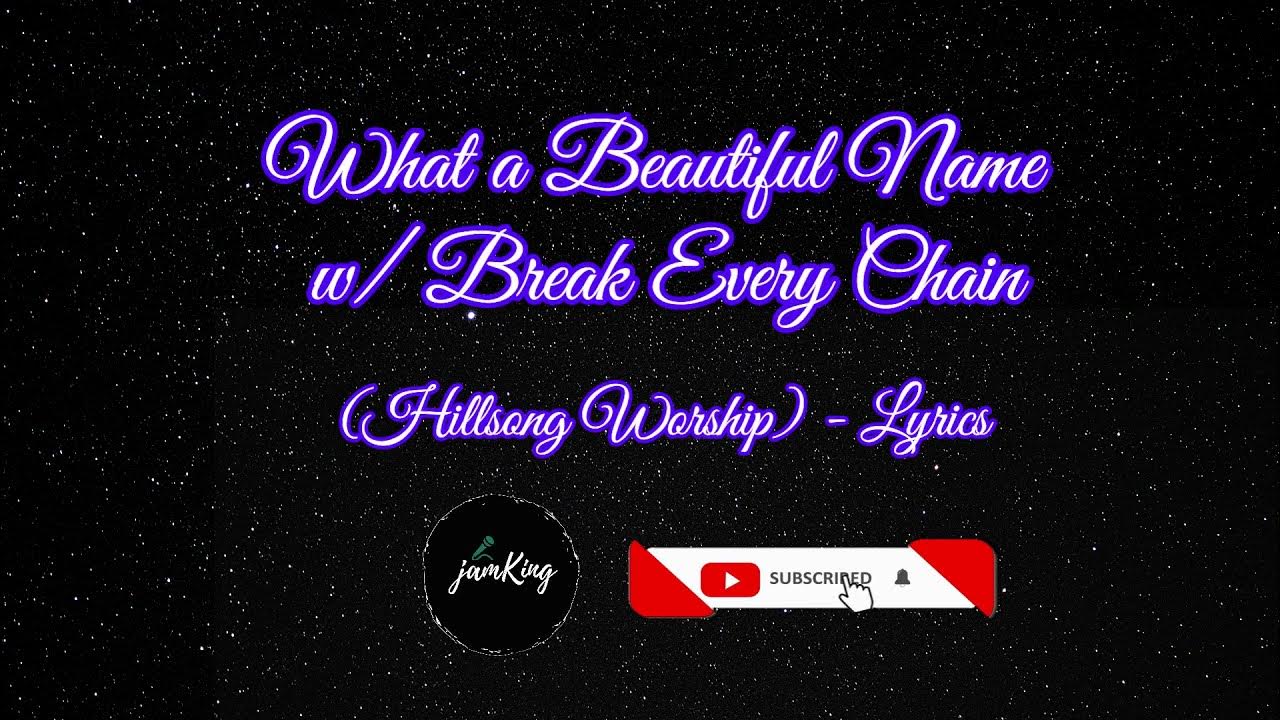 What a Beautiful Name
w/ Break Every Chain

(Hillsong Worship) - Lyrics

jamKing

SUBSCRIBED